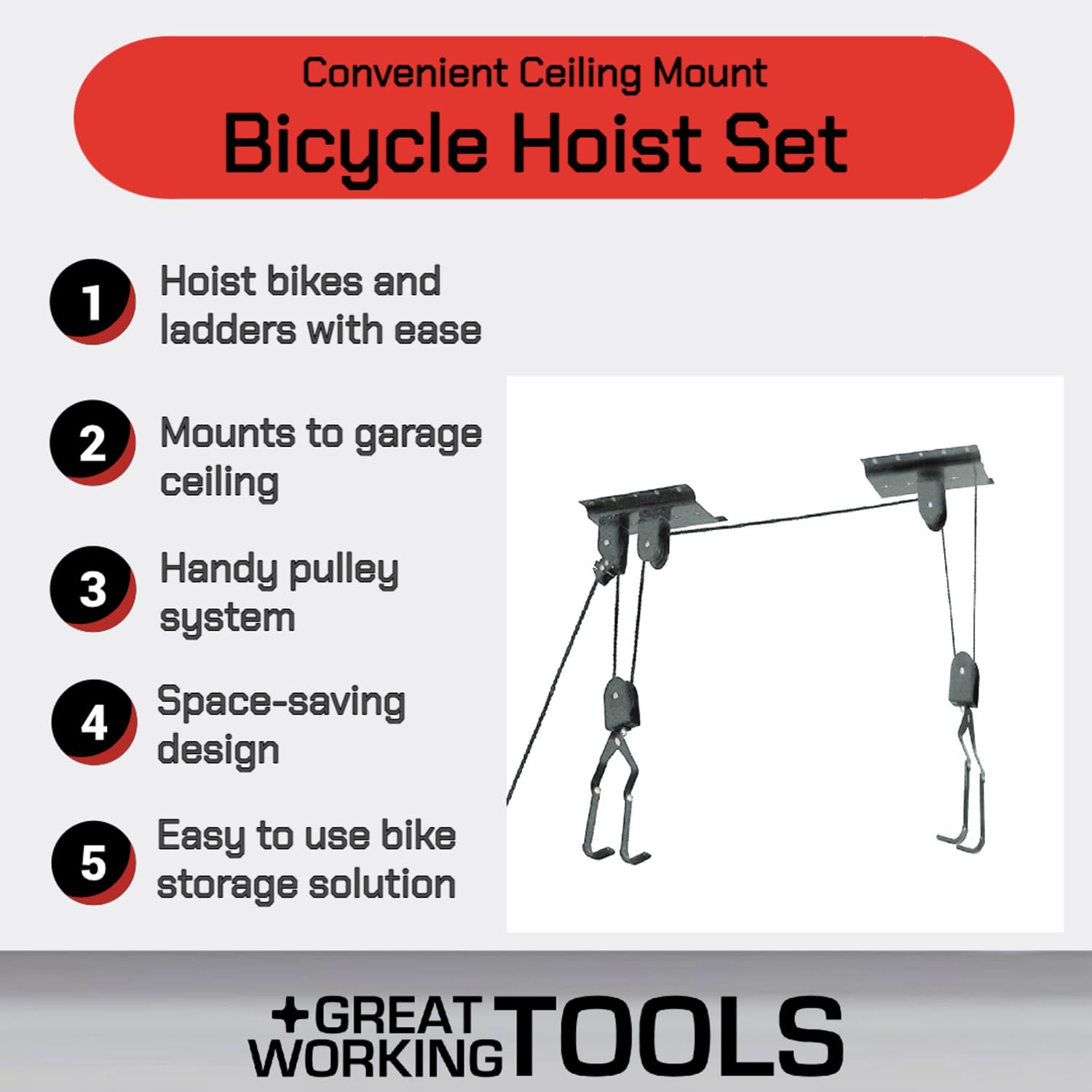 Convenient Ceiling Mount
Bicycle Hoist Set

1 Hoist bikes and ladders with ease

2 Mounts to garage ceiling

3 Handy pulley system

4 Space-saving design

5 Easy to use bike storage solution

+GREAT WORKING TOOLS